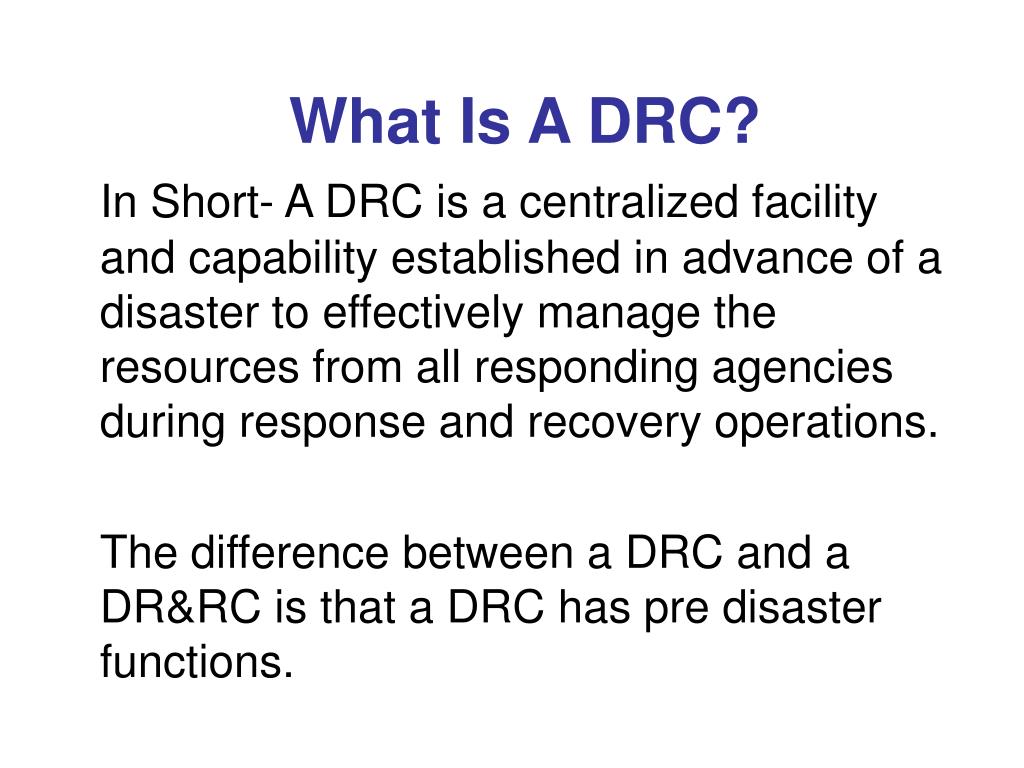 What Is A DRC?

In Short- A DRC is a centralized facility and capability established in advance of a disaster to effectively manage the resources from all responding agencies during response and recovery operations.

The difference between a DRC and a DR&RC is that a DRC has pre disaster functions.